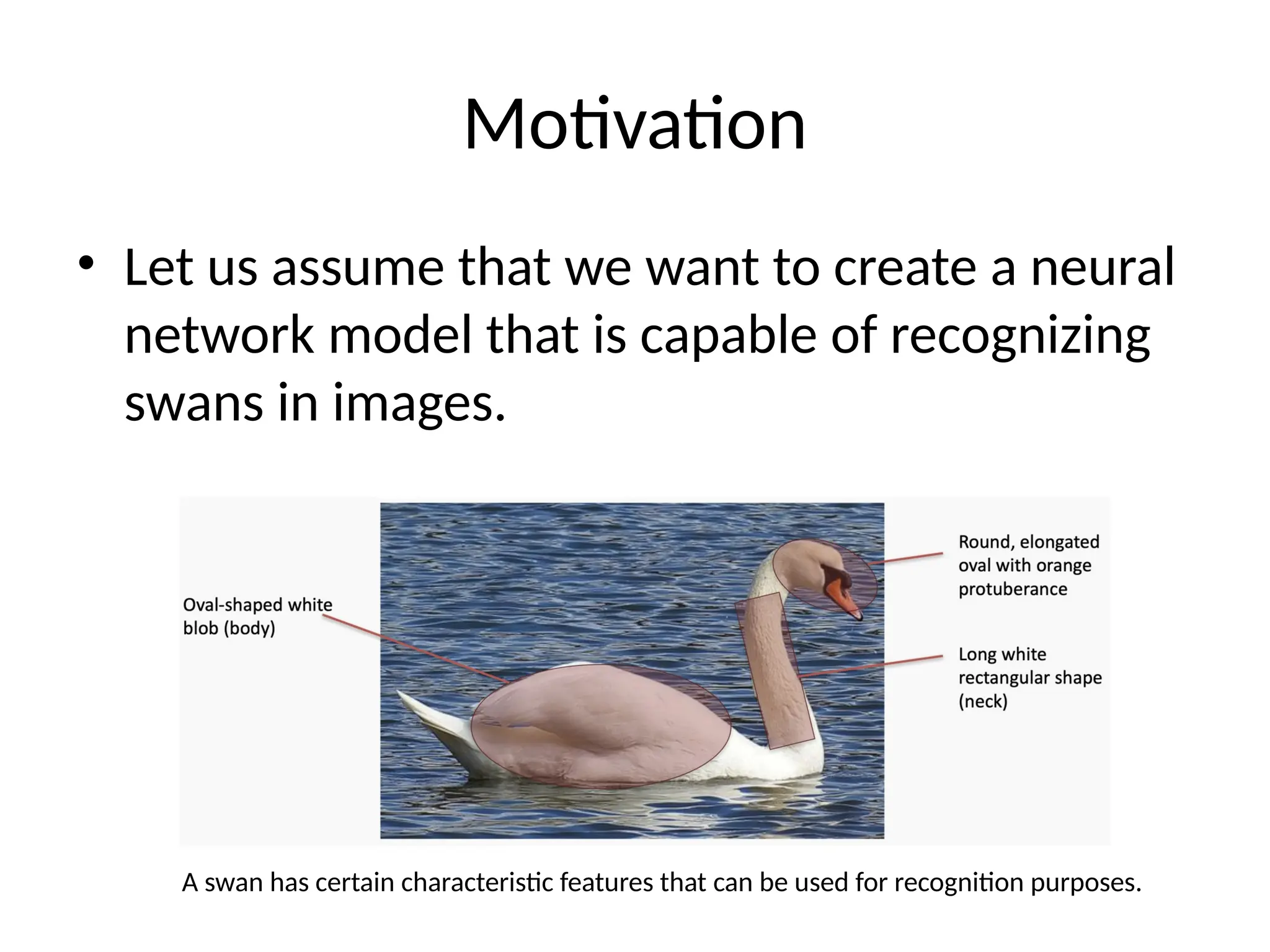 Motivation

• Let us assume that we want to create a neural network model that is capable of recognizing swans in images.

Oval-shaped white blob (body)

Round, elongated oval with orange protuberance

Long white rectangular shape (neck)

A swan has certain characteristic features that can be used for recognition purposes.